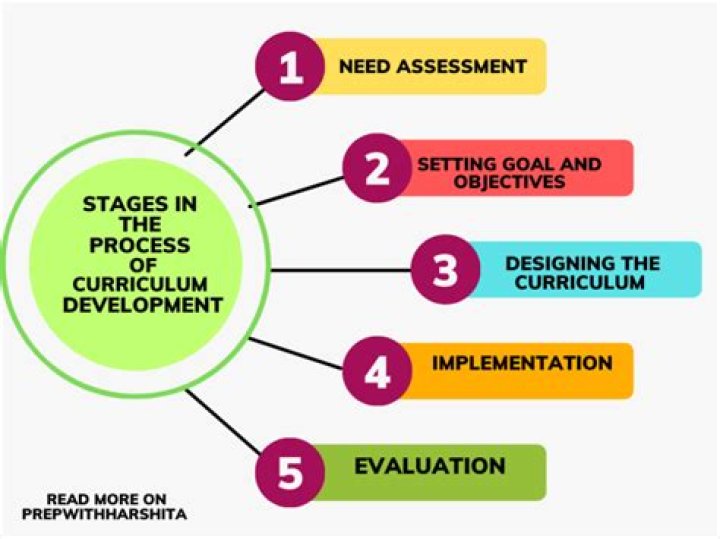 STAGES IN THE PROCESS OF CURRICULUM DEVELOPMENT

1 NEED ASSESSMENT

2 SETTING GOAL AND OBJECTIVES

3 DESIGNING THE CURRICULUM

4 IMPLEMENTATION

5 EVALUATION

READ MORE ON PREPWITHHARSHITA